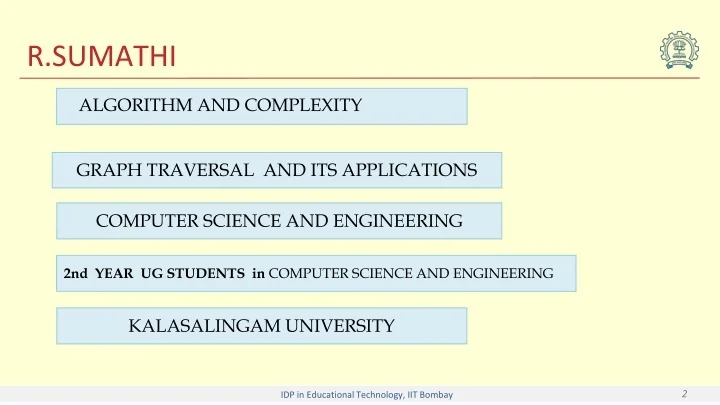 R.SUMATHI

ALGORITHM AND COMPLEXITY

GRAPH TRAVERSAL AND ITS APPLICATIONS

COMPUTER SCIENCE AND ENGINEERING

2nd YEAR UG STUDENTS in COMPUTER SCIENCE AND ENGINEERING

KALASALINGAM UNIVERSITY

IDP in Educational Technology, IIT Bombay

2